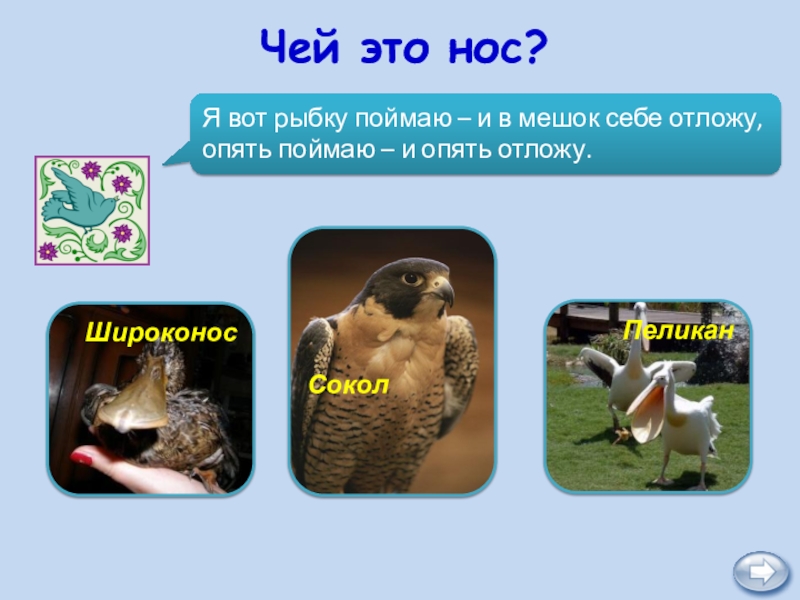 Чей это нос?

Я вот рыбку поймаю – и в мешок себе отложу, опять поймаю – и опять отложу.

Широконос

Сокол

Пеликан